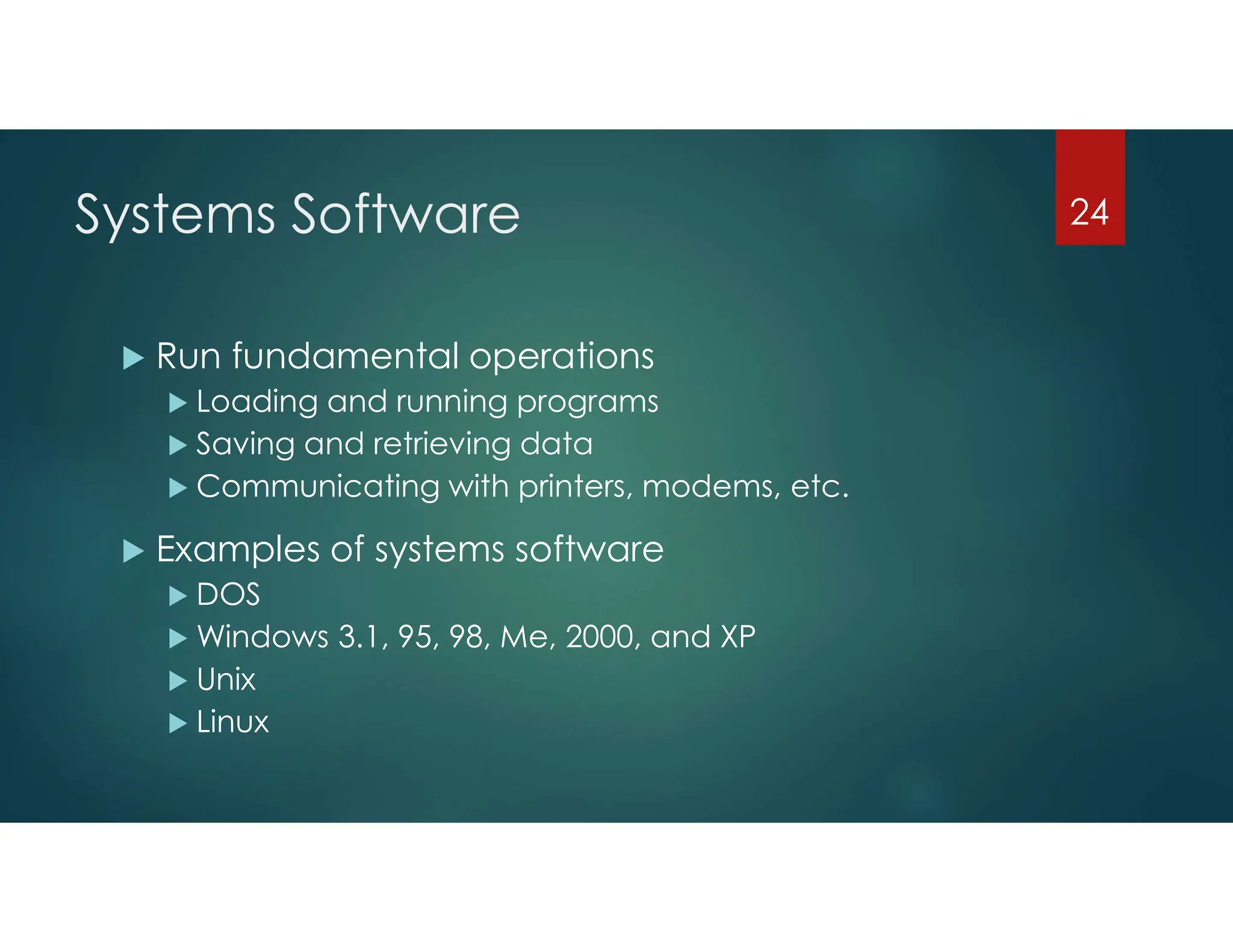 Systems Software

24

Run fundamental operations
Loading and running programs
Saving and retrieving data
Communicating with printers, modems, etc.

Examples of systems software
DOS
Windows 3.1, 95, 98, Me, 2000, and XP
Unix
Linux